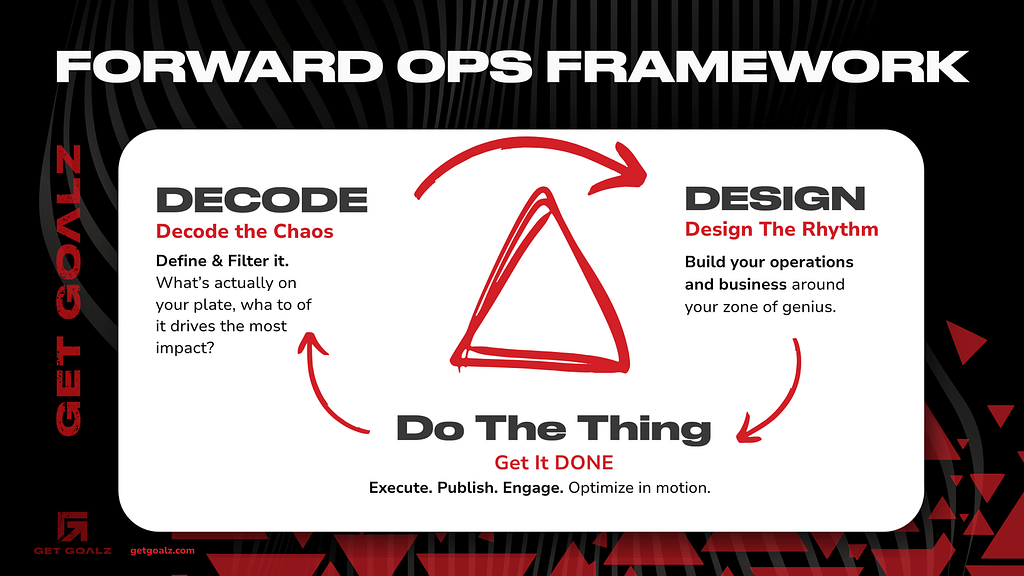 FORWARD OPS FRAMEWORK

GET GOALZ

DECODE
Decode the Chaos
Define & Filter it. What's actually on your plate, wha to of it drives the most impact?

DESIGN
Design The Rhythm
Build your operations and business around your zone of genius.

Do The Thing
Get It DONE
Execute. Publish. Engage. Optimize in motion.

GET GOALZ getgoalz.com